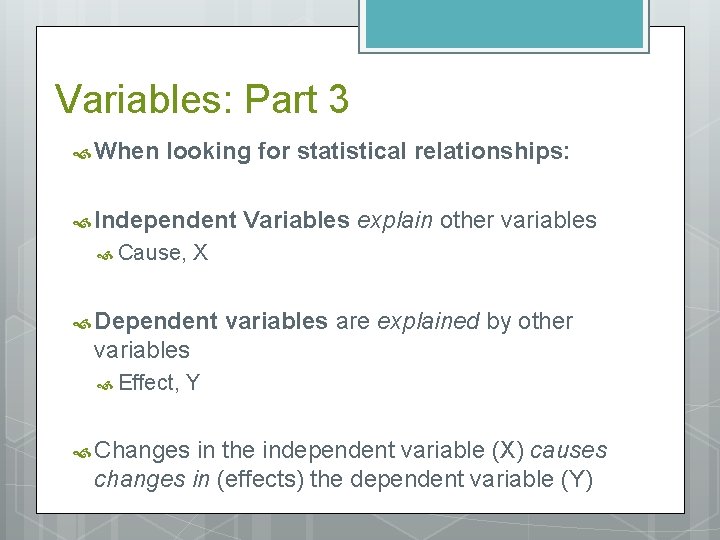 Variables: Part 3

When looking for statistical relationships:

Independent Variables explain other variables

Cause, X

Dependent variables are explained by other variables

Effect, Y

Changes in the independent variable (X) causes changes in (effects) the dependent variable (Y)